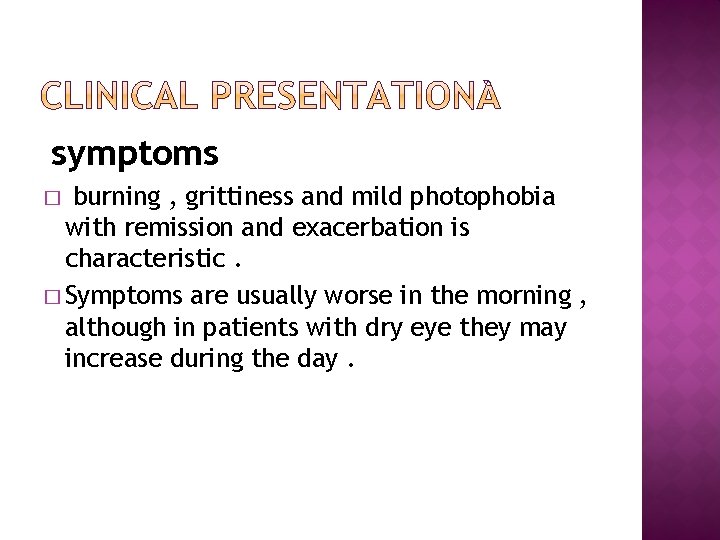 CLINICAL PRESENTATIONÀ

symptoms

□ burning , grittiness and mild photophobia with remission and exacerbation is characteristic .

□ Symptoms are usually worse in the morning , although in patients with dry eye they may increase during the day .